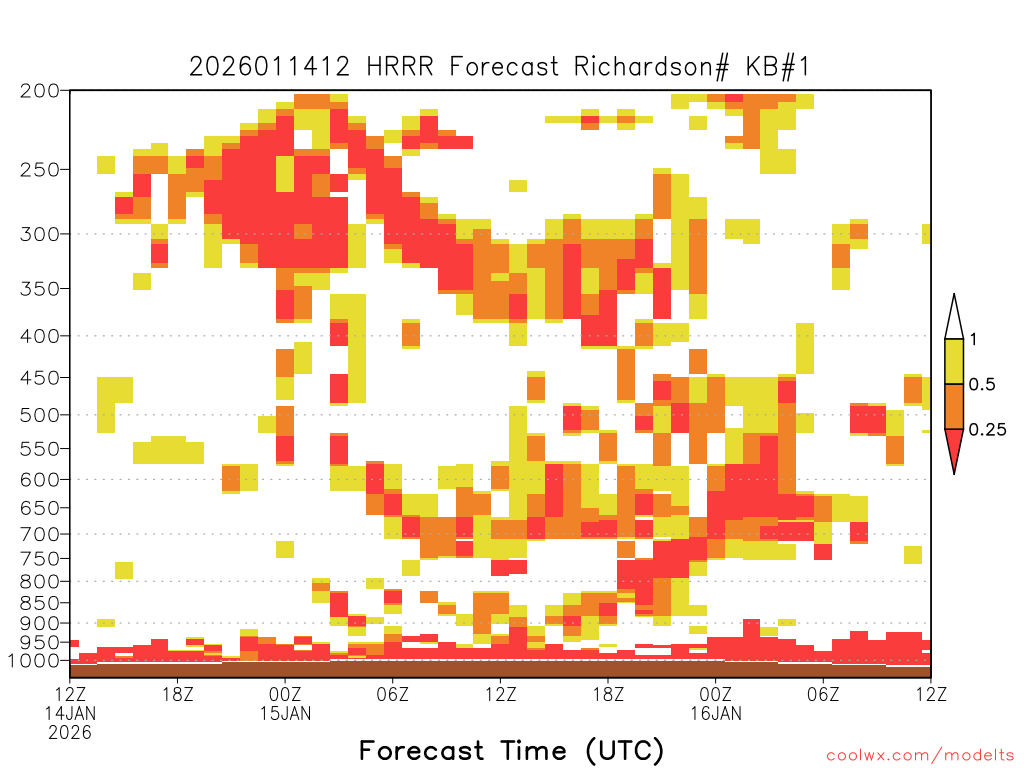 2026011412 HRRR Forecast Richardson# KB#1

200
250
300
350
400
450
500
550
600
650
700
750
800
850
900
950
1000

1
0.5
0.25

12Z 14JAN 2026
18Z
00Z 15JAN
06Z
12Z
18Z
00Z 16JAN
06Z
12Z

Forecast Time (UTC)

coolwx.com/modelts